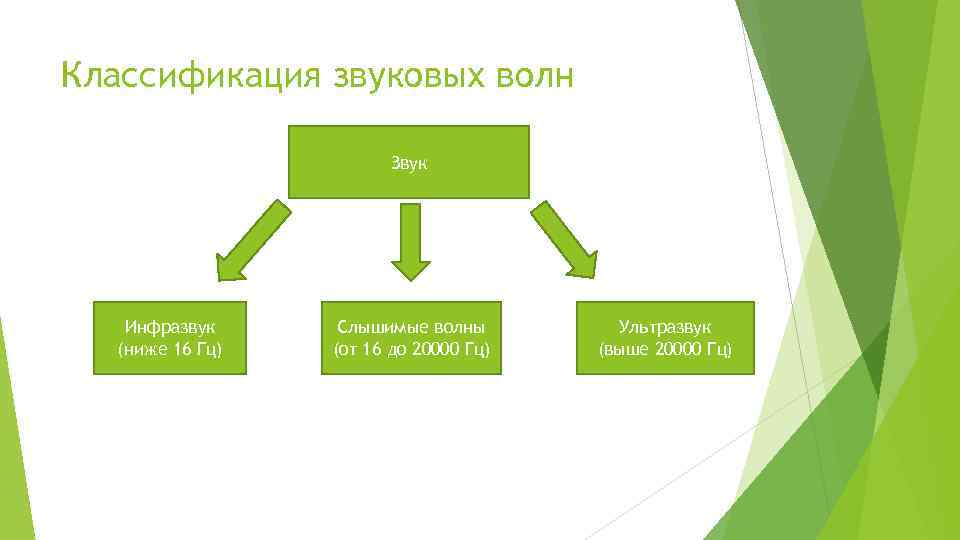 Классификация звуковых волн

Звук

Инфразвук
(ниже 16 Гц)

Слышимые волны
(от 16 до 20000 Гц)

Ультразвук
(выше 20000 Гц)